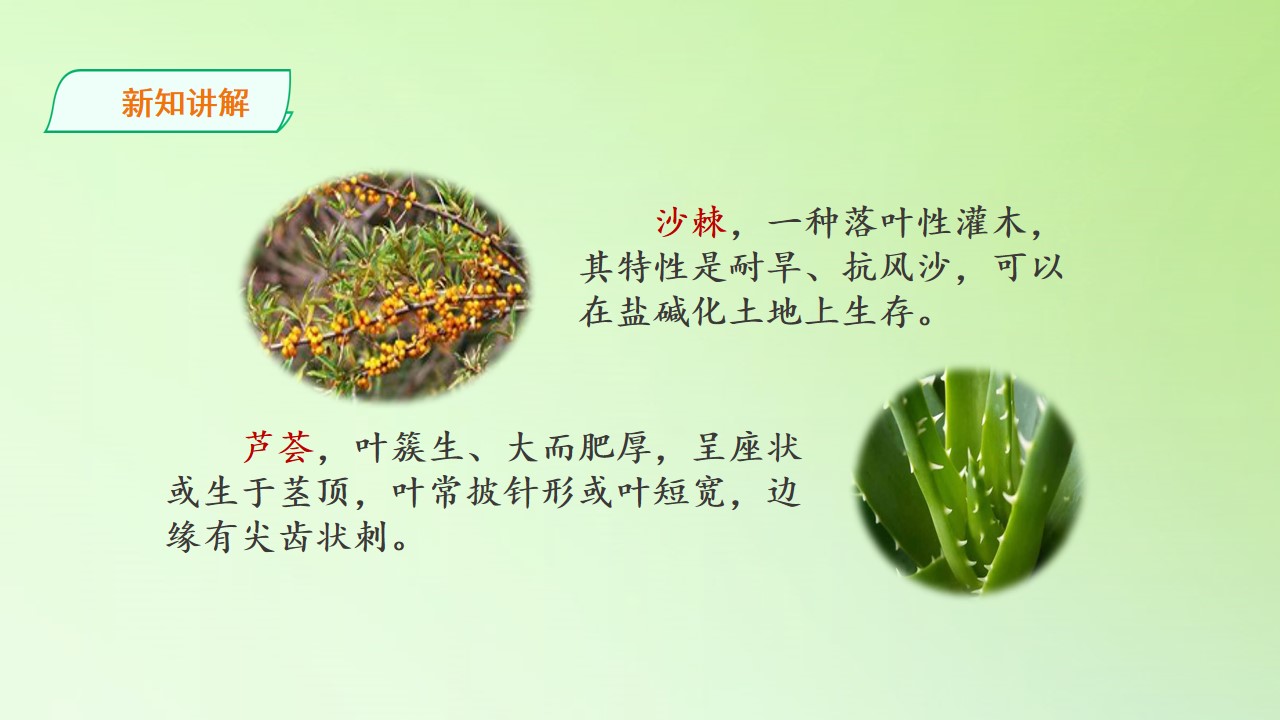 新知讲解

沙棘，一种落叶性灌木，其特性是耐旱、抗风沙，可以在盐碱化土地上生存。

芦荟，叶簇生、大而肥厚，呈座状或生于茎顶，叶常披针形或叶短宽，边缘有尖齿状刺。